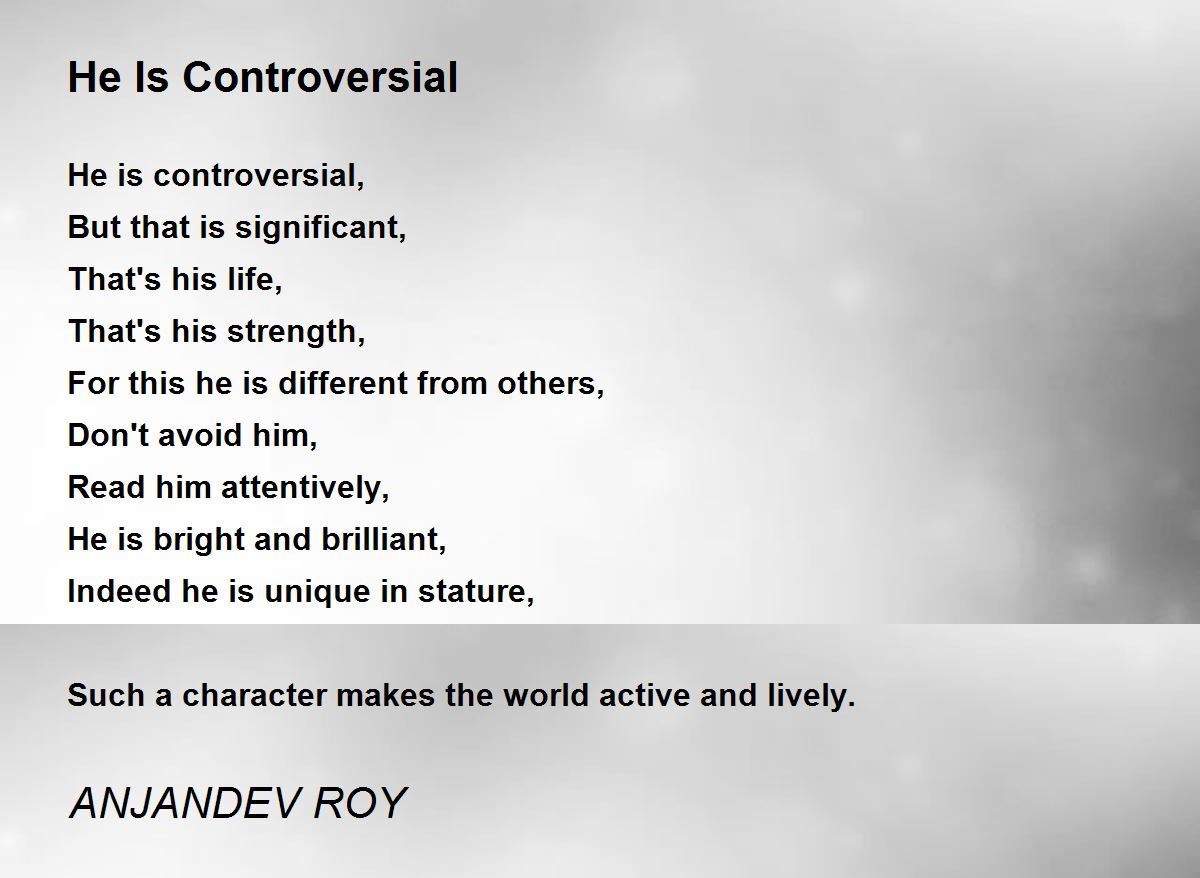 He Is Controversial

He is controversial,
But that is significant,
That's his life,
That's his strength,
For this he is different from others,
Don't avoid him,
Read him attentively,
He is bright and brilliant,
Indeed he is unique in stature,

Such a character makes the world active and lively.

ANJANDEV ROY